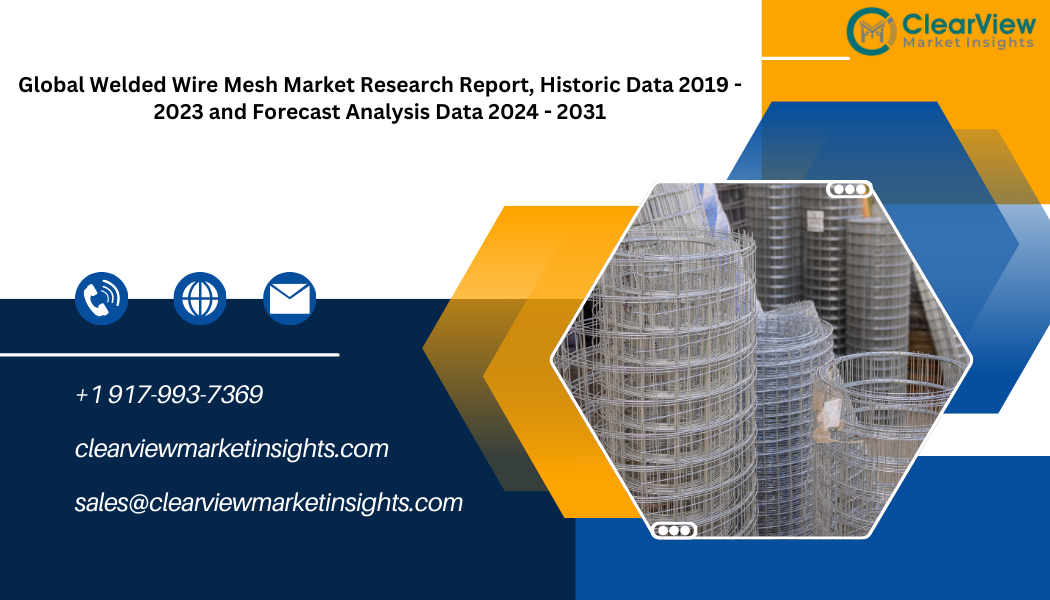 ClearView
Market Insights

Global Welded Wire Mesh Market Research Report, Historic Data 2019 - 2023 and Forecast Analysis Data 2024 - 2031

+1 917-993-7369

clearviewmarketinsights.com

sales@clearviewmarketinsights.com